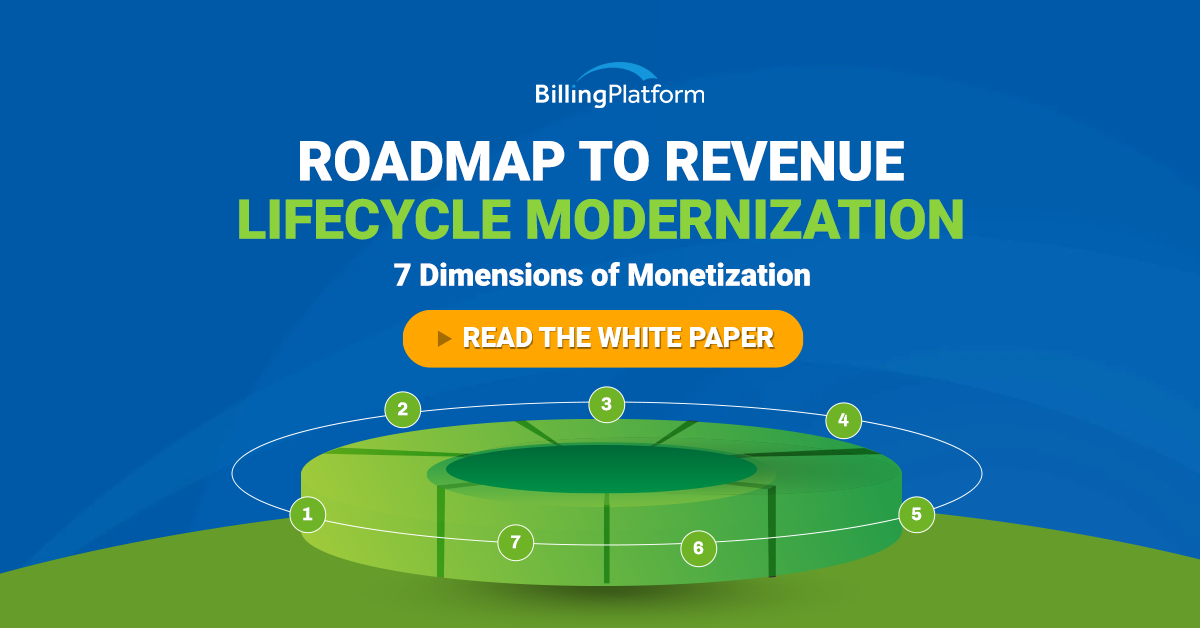 BillingPlatform

ROADMAP TO REVENUE LIFECYCLE MODERNIZATION

7 Dimensions of Monetization

READ THE WHITE PAPER

2
3
4
1
5
7
6